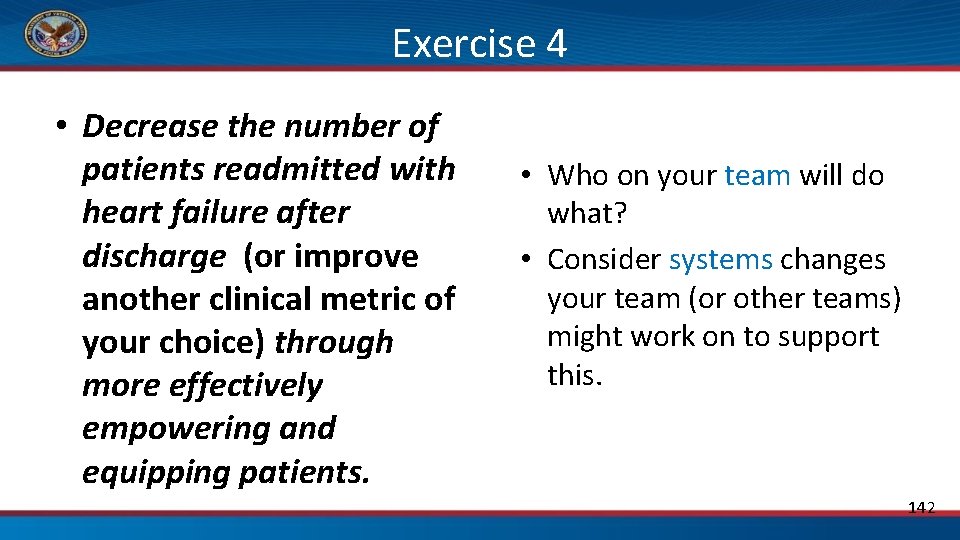 Exercise 4

• Decrease the number of patients readmitted with heart failure after discharge (or improve another clinical metric of your choice) through more effectively empowering and equipping patients.

• Who on your team will do what?
• Consider systems changes your team (or other teams) might work on to support this.

142